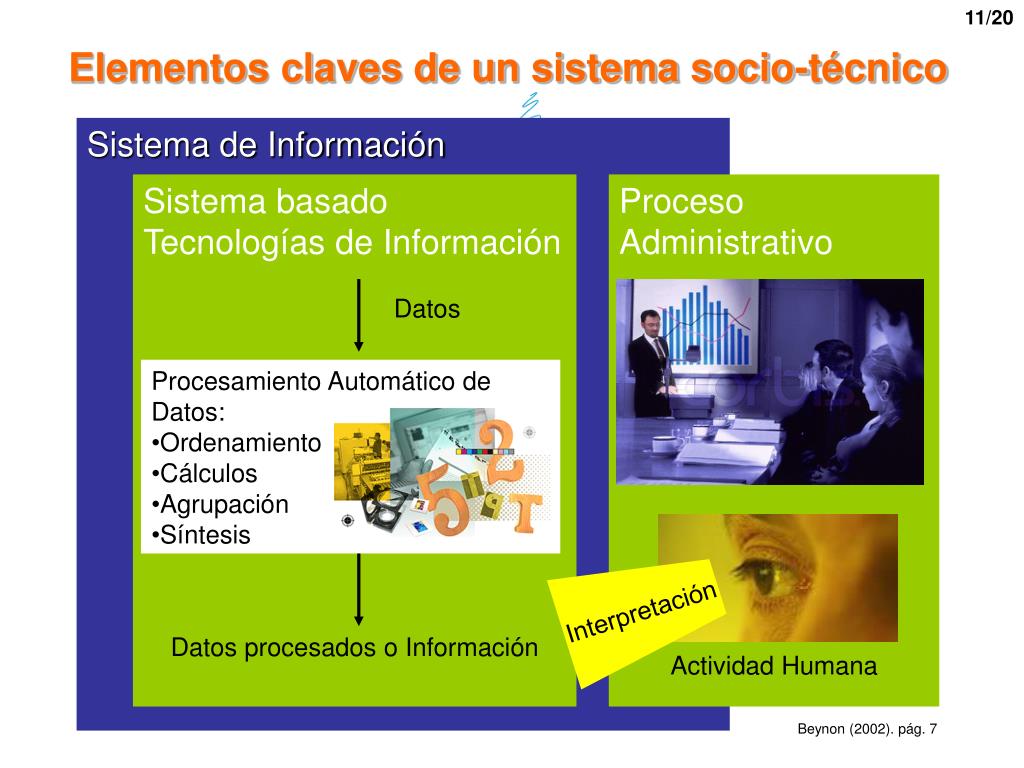 11/20

Elementos claves de un sistema socio-técnico

Sistema de Información

Sistema basado Tecnologías de Información

Datos

Procesamiento Automático de Datos:
•Ordenamiento
•Cálculos
•Agrupación
•Síntesis

Datos procesados o Información

Proceso Administrativo

Interpretación

Actividad Humana

Beynon (2002). pág. 7